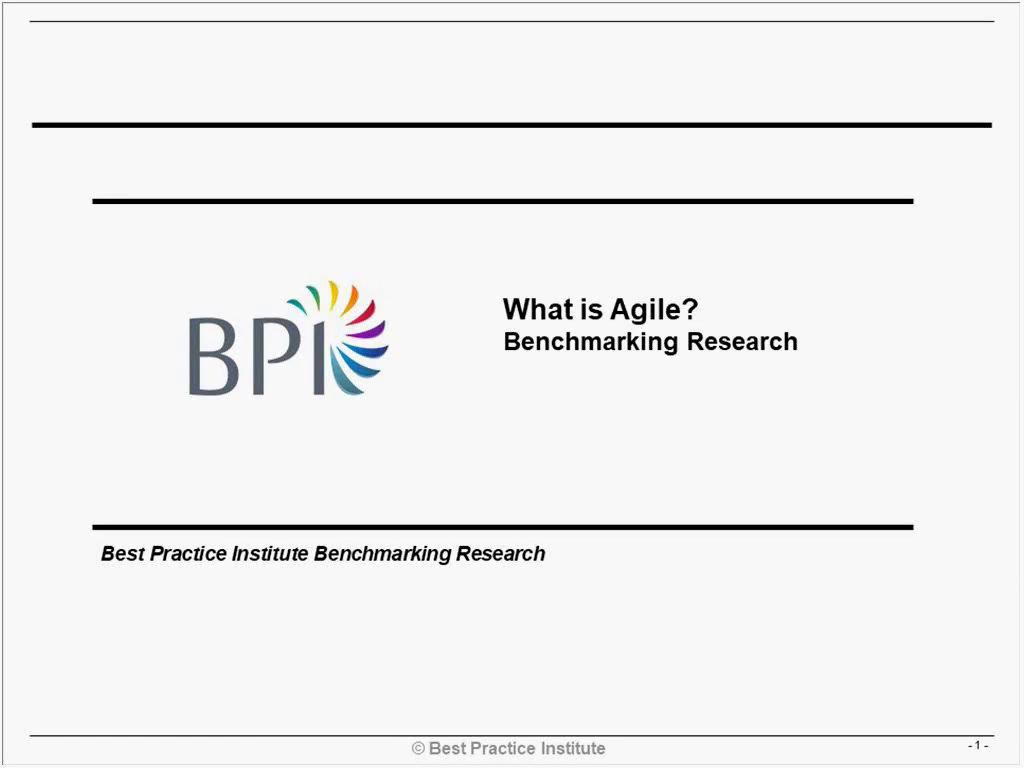 BPI

What is Agile?
Benchmarking Research

Best Practice Institute Benchmarking Research

© Best Practice Institute

- 1 -